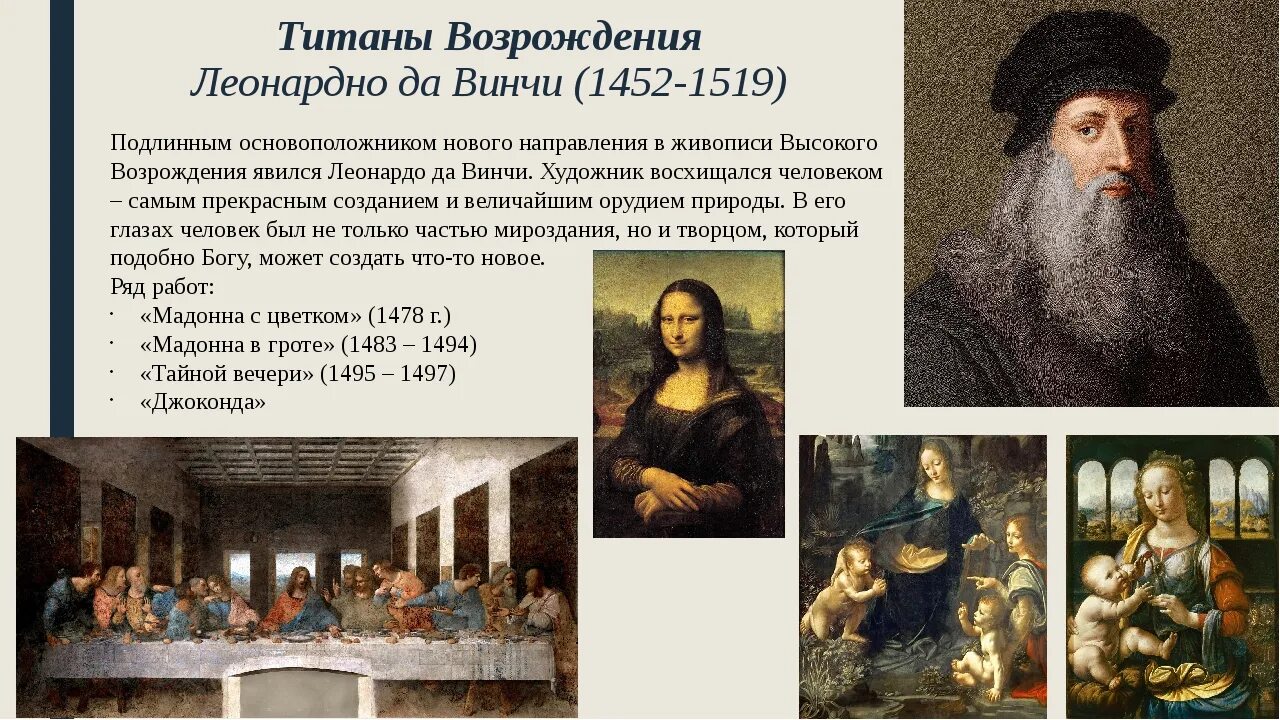 Титаны Возрождения
Леонардно да Винчи (1452-1519)

Подлинным основоположником нового направления в живописи Высокого Возрождения явился Леонардо да Винчи. Художник восхищался человеком – самым прекрасным созданием и величайшим орудием природы. В его глазах человек был не только частью мироздания, но и творцом, который подобно Богу, может создать что-то новое.
Ряд работ:
· «Мадонна с цветком» (1478 г.)
· «Мадонна в гроте» (1483 – 1494)
· «Тайной вечери» (1495 – 1497)
· «Джоконда»